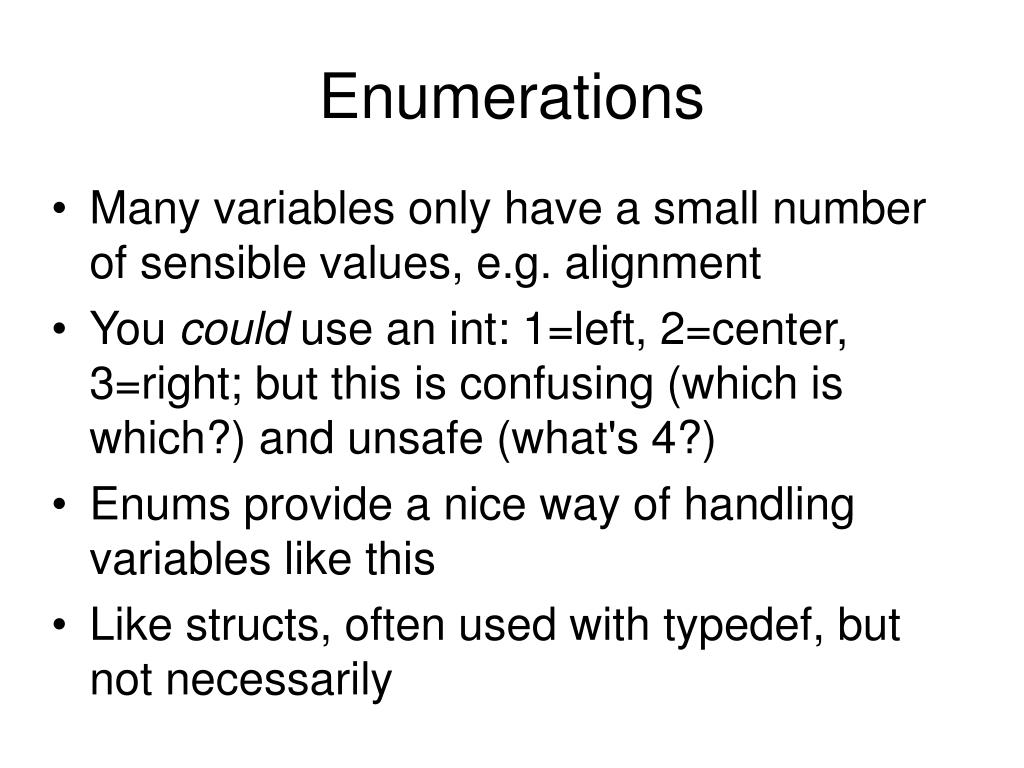 Enumerations

• Many variables only have a small number of sensible values, e.g. alignment
• You could use an int: 1=left, 2=center, 3=right; but this is confusing (which is which?) and unsafe (what's 4?)
• Enums provide a nice way of handling variables like this
• Like structs, often used with typedef, but not necessarily